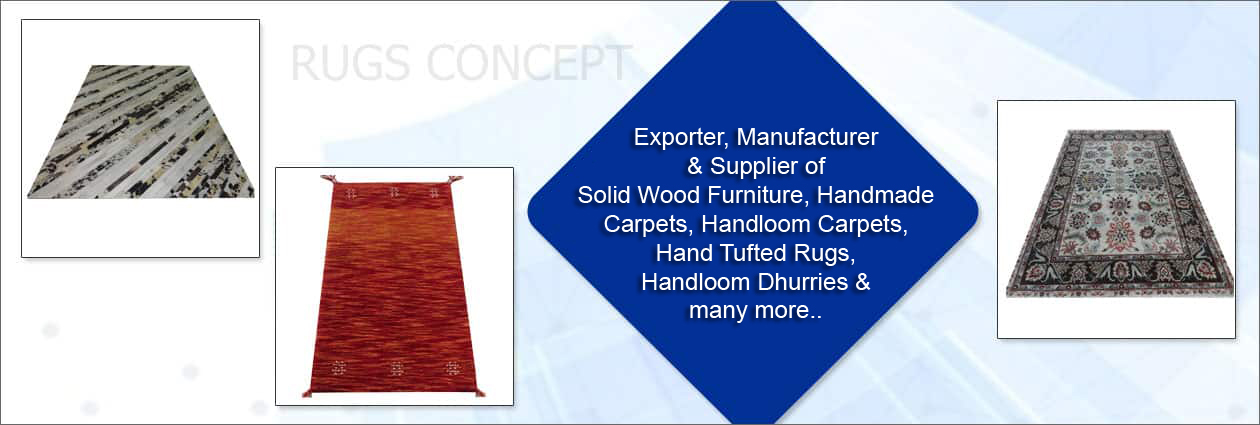 RUGS CONCEPT

Exporter, Manufacturer & Supplier of Solid Wood Furniture, Handmade Carpets, Handloom Carpets, Hand Tufted Rugs, Handloom Dhurries & many more..